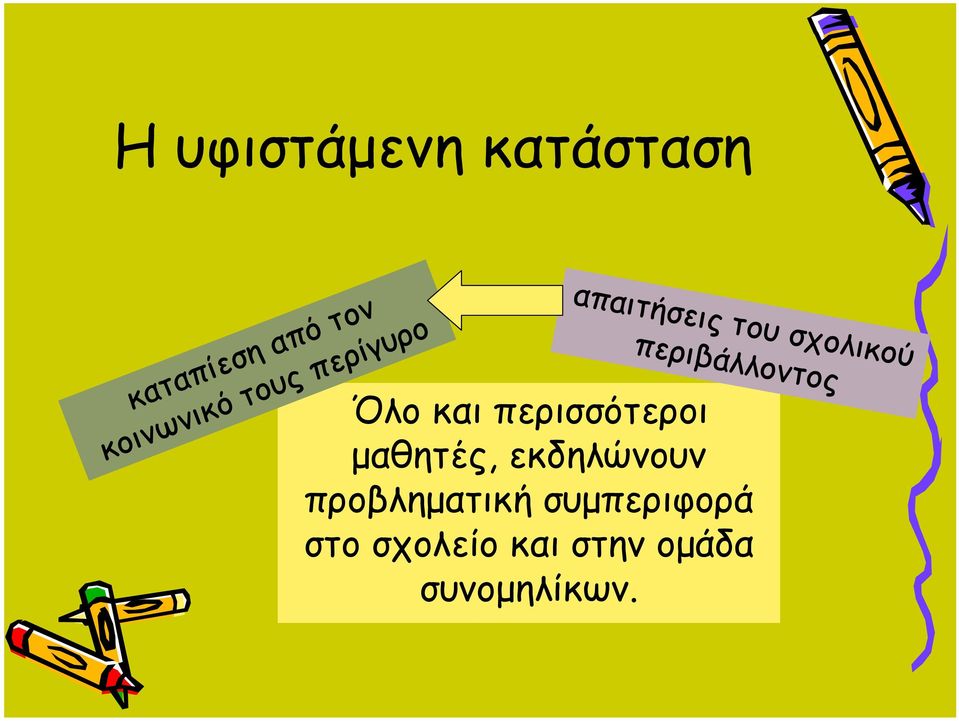 Η υφιστάμενη κατάσταση

καταπίεση από τον κοινωνικό τους περίγυρο

απαιτήσεις του σχολικού περιβάλλοντος

Όλο και περισσότεροι μαθητές, εκδηλώνουν προβληματική συμπεριφορά στο σχολείο και στην ομάδα συνομηλίκων.